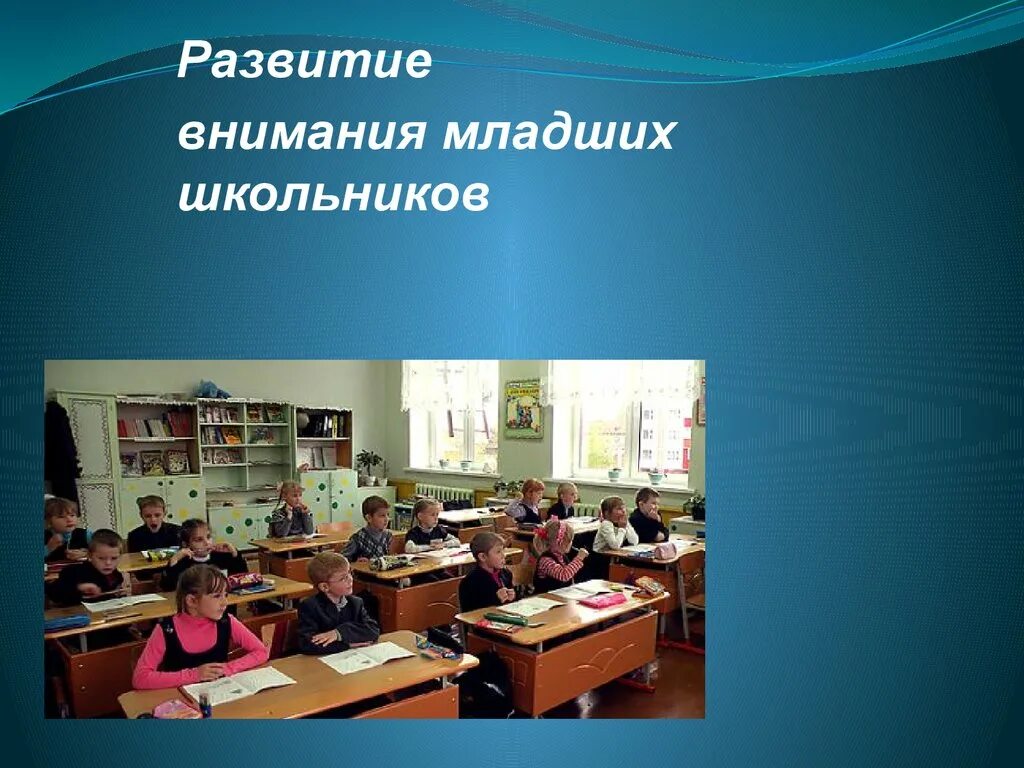 Развитие
внимания младших школьников